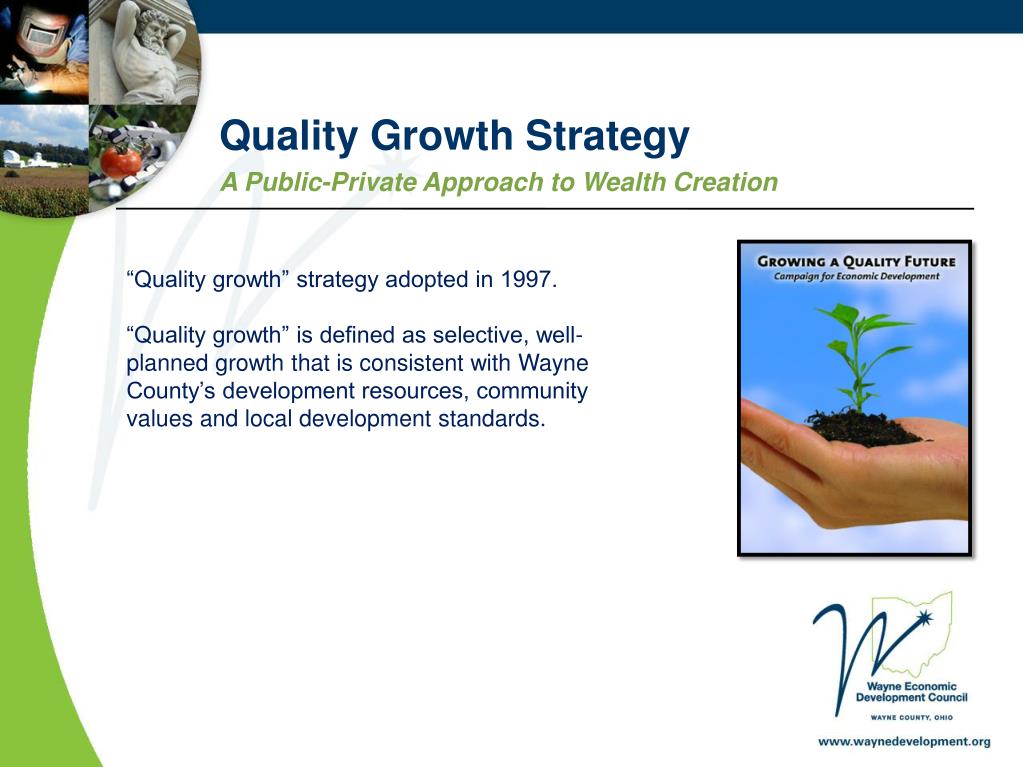 Quality Growth Strategy

A Public-Private Approach to Wealth Creation

“Quality growth” strategy adopted in 1997.

“Quality growth” is defined as selective, well-planned growth that is consistent with Wayne County’s development resources, community values and local development standards.

GROWING A QUALITY FUTURE
Campaign for Economic Development

Wayne Economic Development Council
WAYNE COUNTY, OHIO

www.waynedevelopment.org